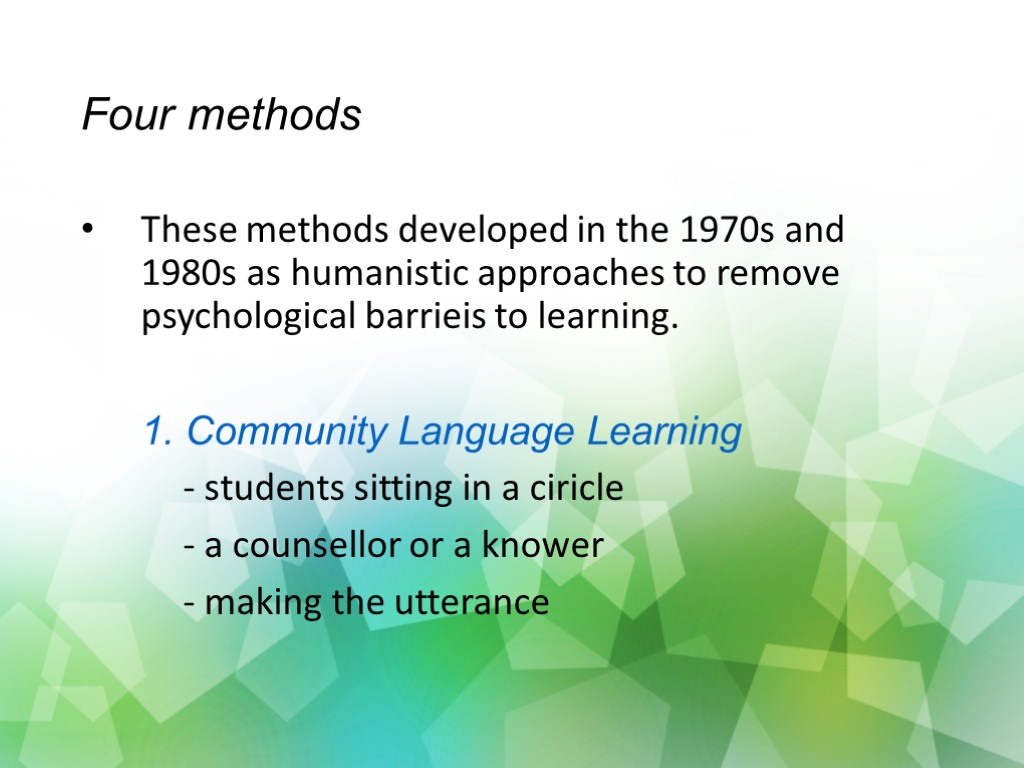 Four methods

• These methods developed in the 1970s and 1980s as humanistic approaches to remove psychological barrieis to learning.

1. Community Language Learning

- students sitting in a ciricle

- a counsellor or a knower

- making the utterance